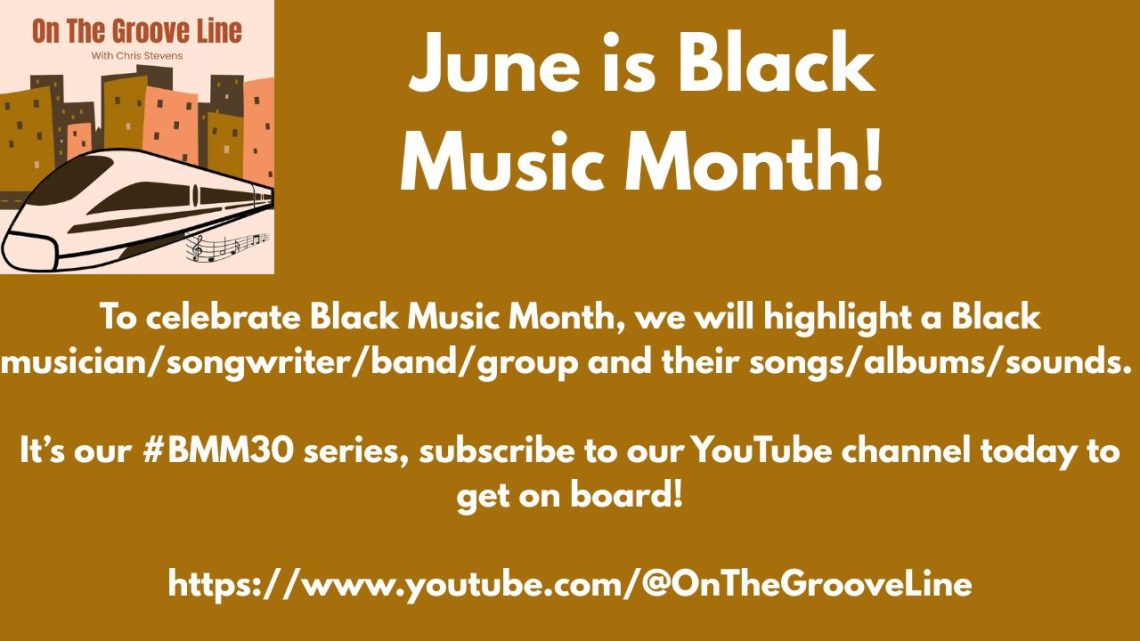 On The Groove Line
With Chris Stevens

June is Black Music Month!

To celebrate Black Music Month, we will highlight a Black musician/songwriter/band/group and their songs/albums/sounds.

It's our #BMM30 series, subscribe to our YouTube channel today to get on board!

https://www.youtube.com/@OnTheGrooveLine